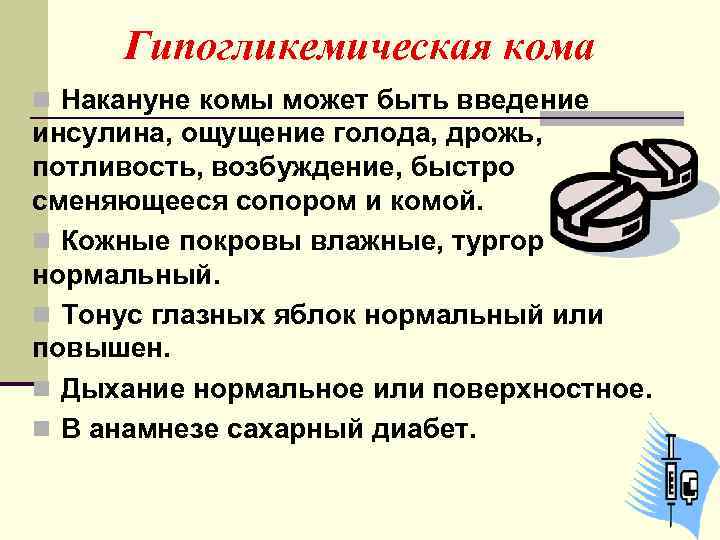 Гипогликемическая кома

Накануне комы может быть введение инсулина, ощущение голода, дрожь, потливость, возбуждение, быстро сменяющееся сопором и комой.

Кожные покровы влажные, тургор нормальный.

Тонус глазных яблок нормальный или повышен.

Дыхание нормальное или поверхностное.

В анамнезе сахарный диабет.